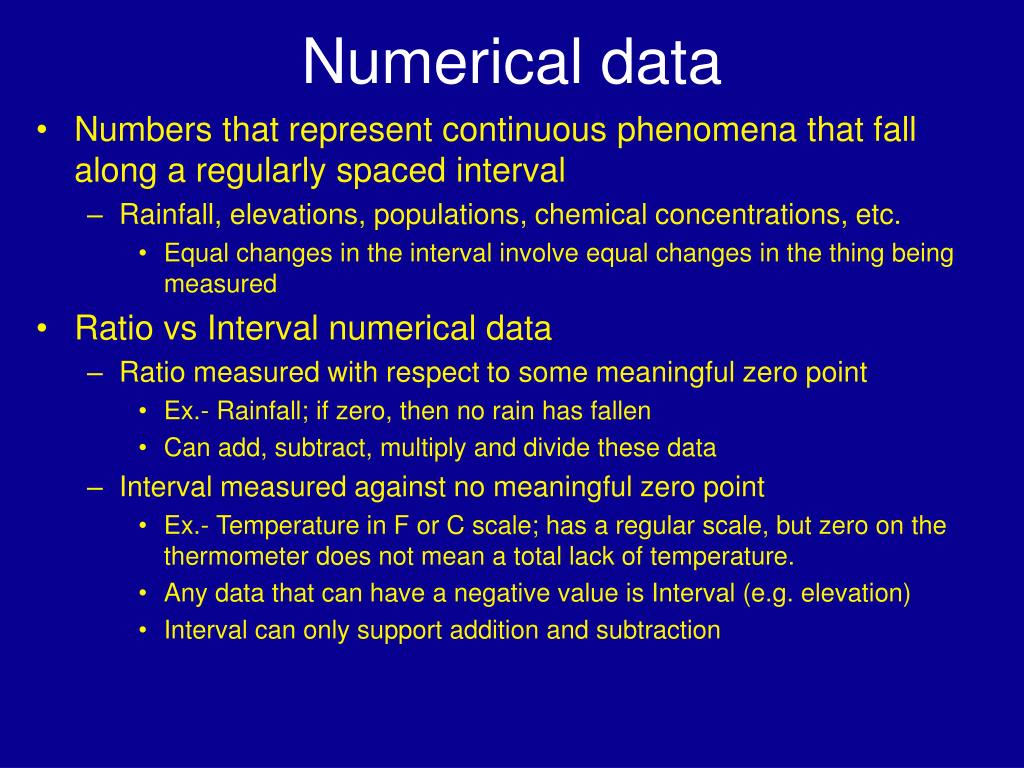 Numerical data

• Numbers that represent continuous phenomena that fall along a regularly spaced interval
– Rainfall, elevations, populations, chemical concentrations, etc.
• Equal changes in the interval involve equal changes in the thing being measured
• Ratio vs Interval numerical data
– Ratio measured with respect to some meaningful zero point
• Ex.- Rainfall; if zero, then no rain has fallen
• Can add, subtract, multiply and divide these data
– Interval measured against no meaningful zero point
• Ex.- Temperature in F or C scale; has a regular scale, but zero on the thermometer does not mean a total lack of temperature.
• Any data that can have a negative value is Interval (e.g. elevation)
• Interval can only support addition and subtraction